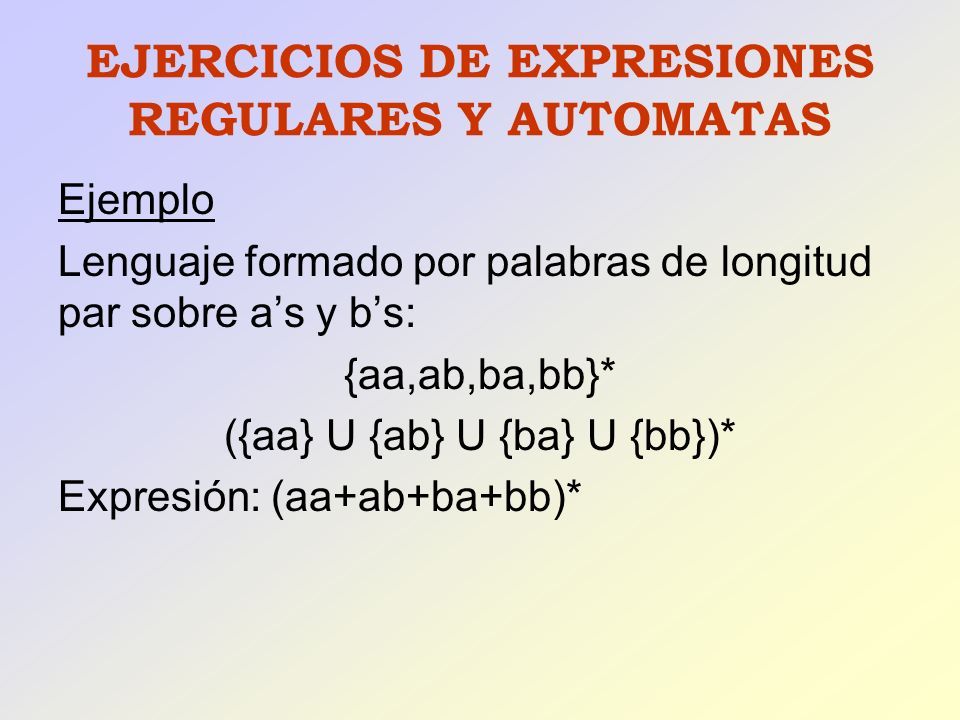 EJERCICIOS DE EXPRESIONES REGULARES Y AUTOMATAS

Ejemplo

Lenguaje formado por palabras de longitud par sobre a’s y b’s:

{aa,ab,ba,bb}*

({aa} U {ab} U {ba} U {bb})*

Expresión: (aa+ab+ba+bb)*